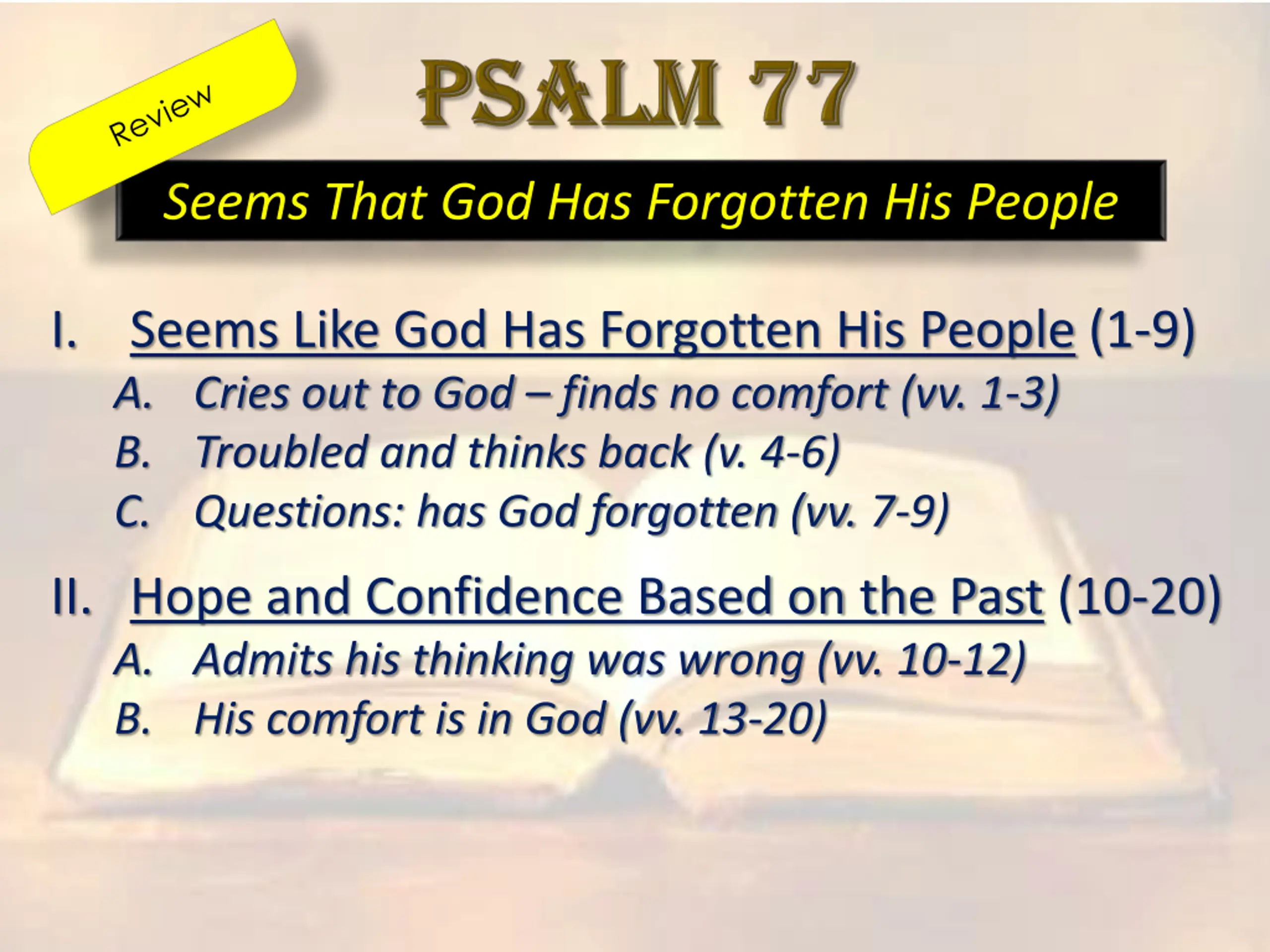 Review

PSALM 77

Seems That God Has Forgotten His People

I. Seems Like God Has Forgotten His People (1-9)

A. Cries out to God – finds no comfort (vv. 1-3)

B. Troubled and thinks back (v. 4-6)

C. Questions: has God forgotten (vv. 7-9)

II. Hope and Confidence Based on the Past (10-20)

A. Admits his thinking was wrong (vv. 10-12)

B. His comfort is in God (vv. 13-20)